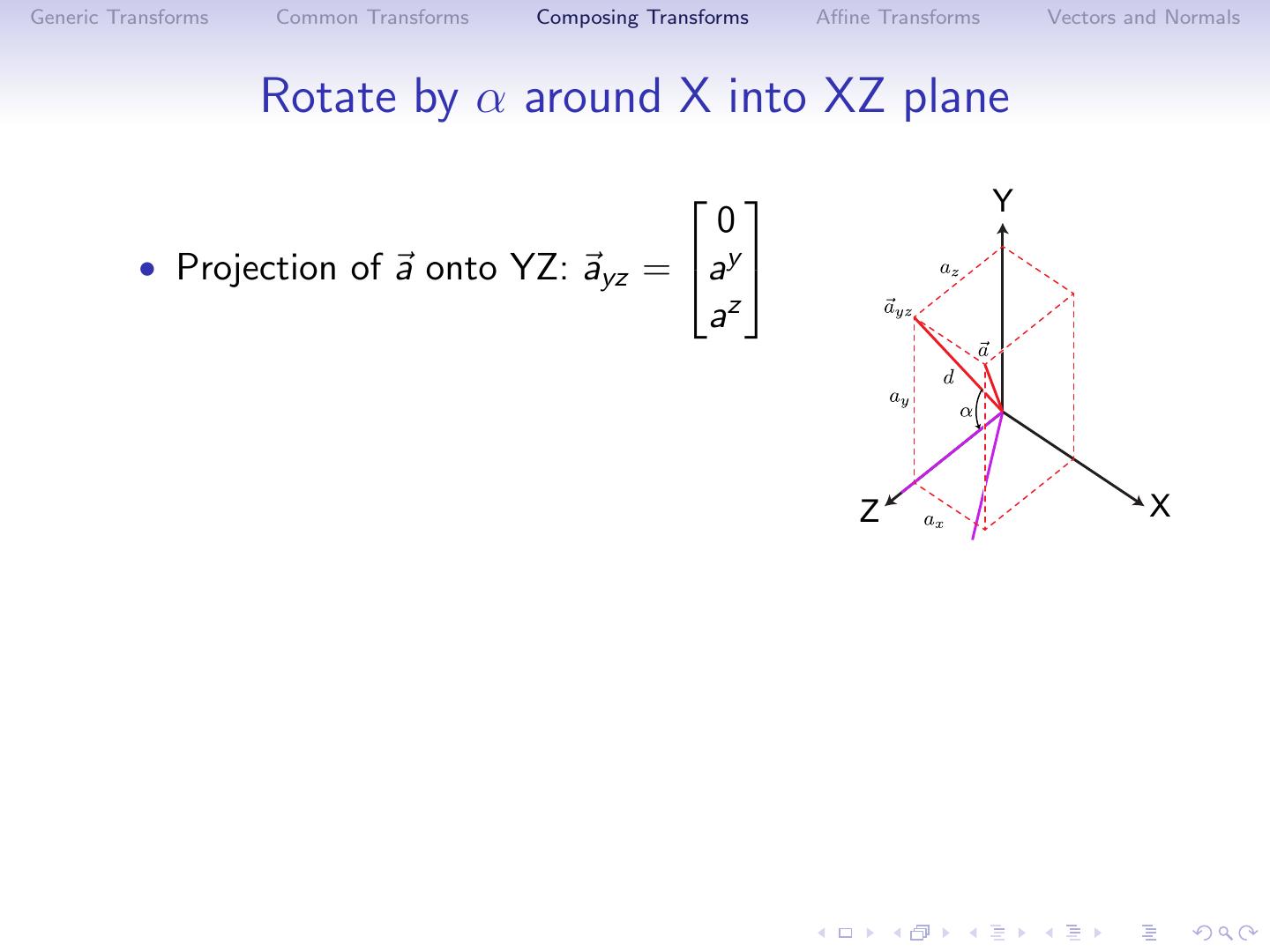 Generic Transforms Common Transforms Composing Transforms Affine Transforms Vectors and Normals

Rotate by $\alpha$ around X into XZ plane

• Projection of $\vec{a}$ onto YZ: $\vec{a}_{yz} = \begin{bmatrix} 0 \\ a^y \\ a^z \end{bmatrix}$

Y
$a_z$
$\vec{a}_{yz}$
$\vec{a}$
$d$
$a_y$
$\alpha$
Z
$a_x$
X